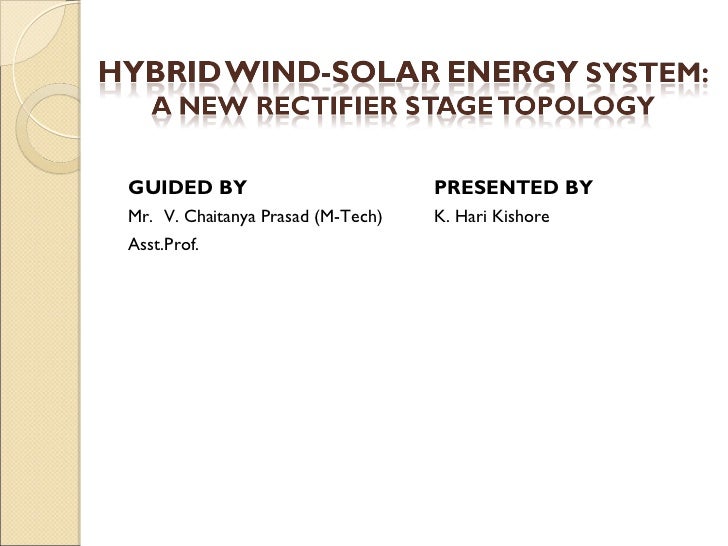 HYBRID WIND-SOLAR ENERGY SYSTEM: A NEW RECTIFIER STAGE TOPOLOGY

GUIDED BY
Mr. V. Chaitanya Prasad (M-Tech)
Asst.Prof.

PRESENTED BY
K. Hari Kishore